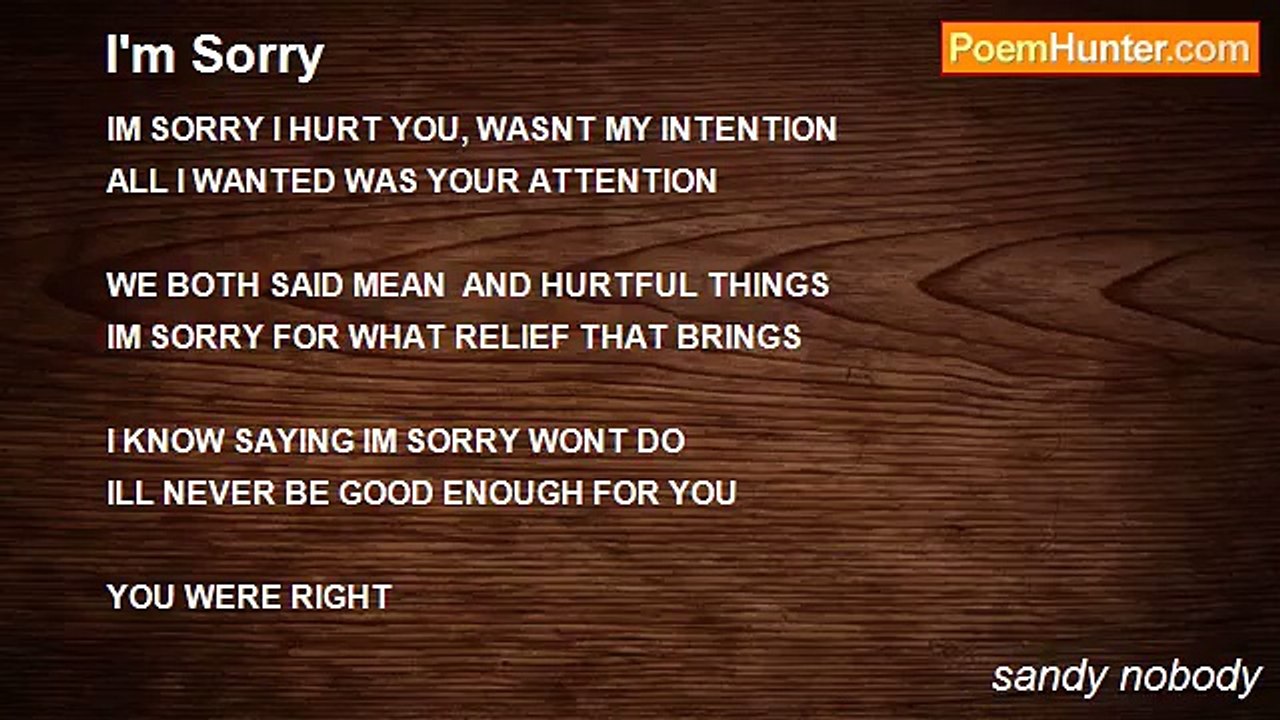 I'm Sorry

PoemHunter.com

IM SORRY I HURT YOU, WASNT MY INTENTION
ALL I WANTED WAS YOUR ATTENTION

WE BOTH SAID MEAN  AND HURTFUL THINGS
IM SORRY FOR WHAT RELIEF THAT BRINGS

I KNOW SAYING IM SORRY WONT DO
ILL NEVER BE GOOD ENOUGH FOR YOU

YOU WERE RIGHT

sandy nobody